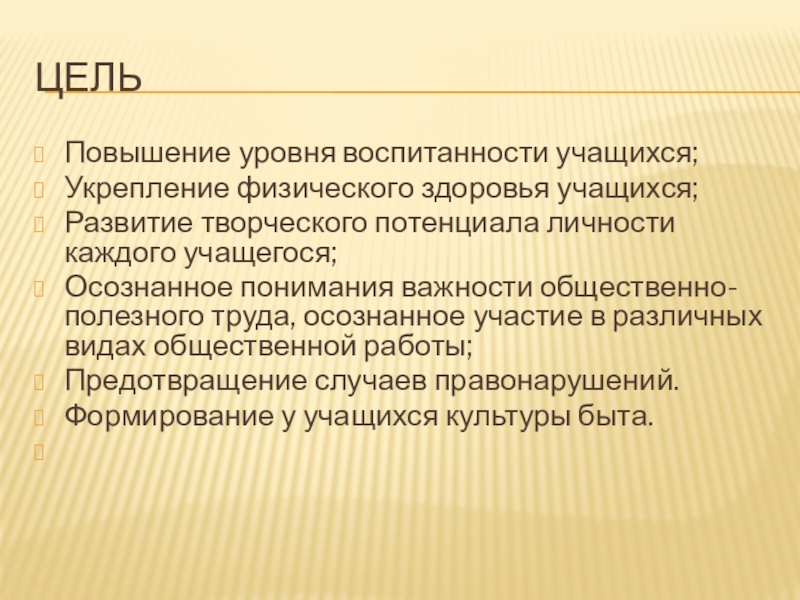 ЦЕЛЬ

Повышение уровня воспитанности учащихся;
Укрепление физического здоровья учащихся;
Развитие творческого потенциала личности каждого учащегося;
Осознанное понимания важности общественно-полезного труда, осознанное участие в различных видах общественной работы;
Предотвращение случаев правонарушений.
Формирование у учащихся культуры быта.